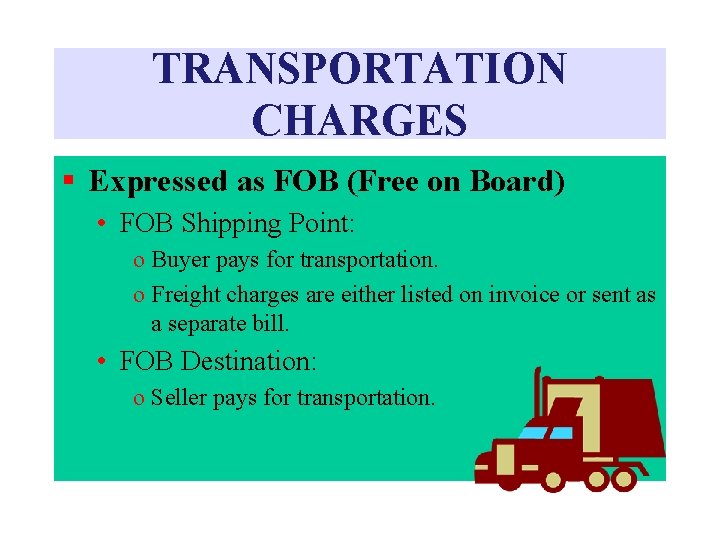 TRANSPORTATION CHARGES

▪ Expressed as FOB (Free on Board)

• FOB Shipping Point:

o Buyer pays for transportation.

o Freight charges are either listed on invoice or sent as a separate bill.

• FOB Destination:

o Seller pays for transportation.